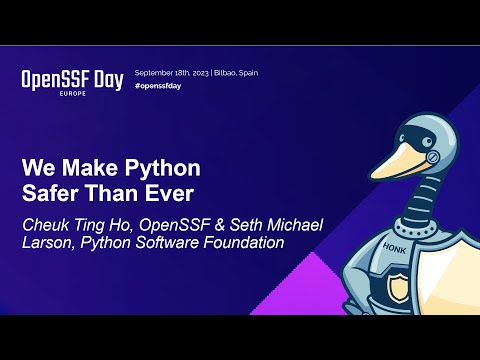 OpenSSF Day
EUROPE

September 18th, 2023 | Bilbao, Spain
#openssfday

We Make Python Safer Than Ever

Cheuk Ting Ho, OpenSSF & Seth Michael Larson, Python Software Foundation

HONK